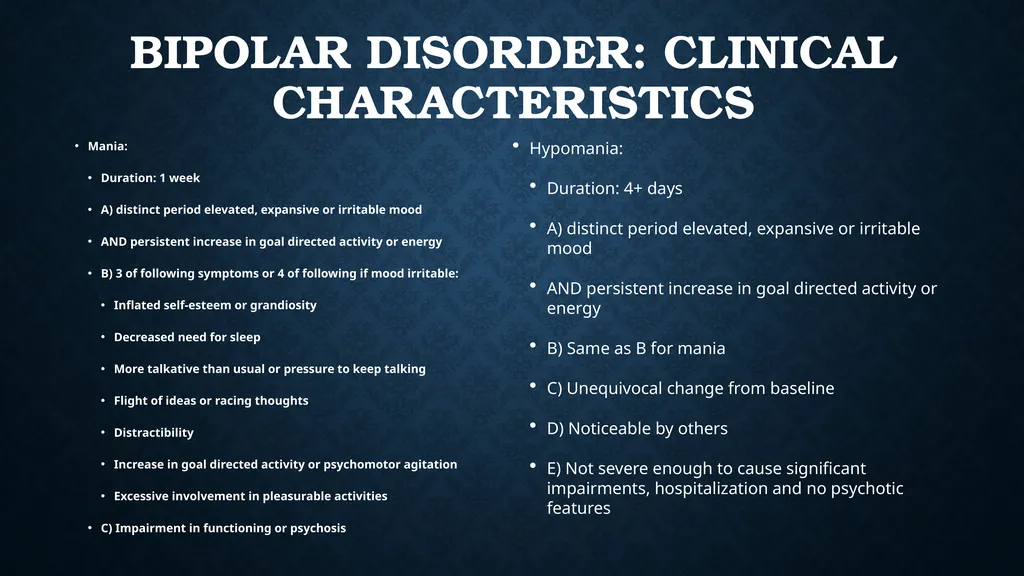 BIPOLAR DISORDER: CLINICAL CHARACTERISTICS

• Mania:

• Duration: 1 week

• A) distinct period elevated, expansive or irritable mood

• AND persistent increase in goal directed activity or energy

• B) 3 of following symptoms or 4 of following if mood irritable:

• Inflated self-esteem or grandiosity

• Decreased need for sleep

• More talkative than usual or pressure to keep talking

• Flight of ideas or racing thoughts

• Distractibility

• Increase in goal directed activity or psychomotor agitation

• Excessive involvement in pleasurable activities

• C) Impairment in functioning or psychosis

• Hypomania:

• Duration: 4+ days

• A) distinct period elevated, expansive or irritable mood

• AND persistent increase in goal directed activity or energy

• B) Same as B for mania

• C) Unequivocal change from baseline

• D) Noticeable by others

• E) Not severe enough to cause significant impairments, hospitalization and no psychotic features